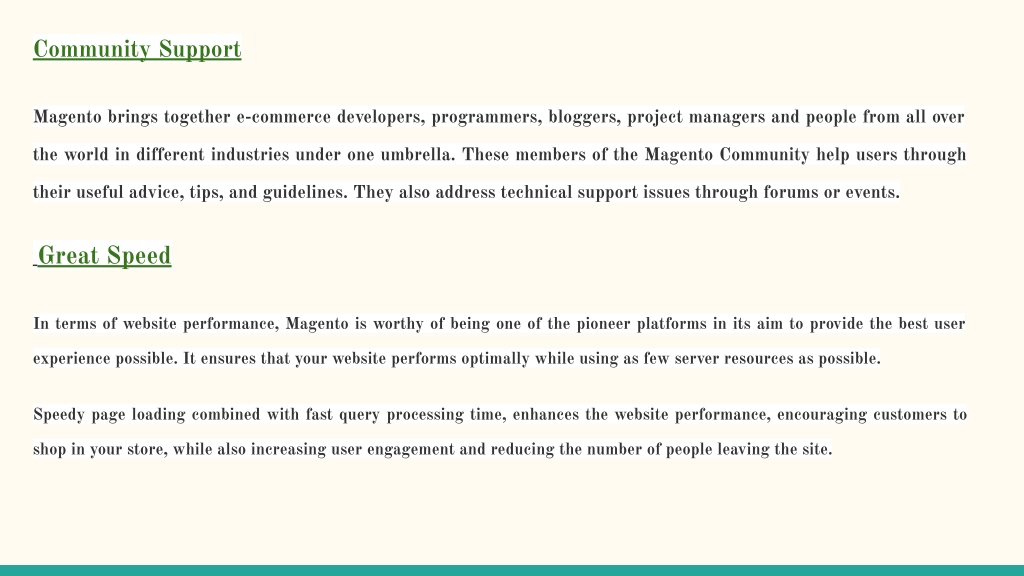 Community Support

Magento brings together e-commerce developers, programmers, bloggers, project managers and people from all over the world in different industries under one umbrella. These members of the Magento Community help users through their useful advice, tips, and guidelines. They also address technical support issues through forums or events.

Great Speed

In terms of website performance, Magento is worthy of being one of the pioneer platforms in its aim to provide the best user experience possible. It ensures that your website performs optimally while using as few server resources as possible.

Speedy page loading combined with fast query processing time, enhances the website performance, encouraging customers to shop in your store, while also increasing user engagement and reducing the number of people leaving the site.